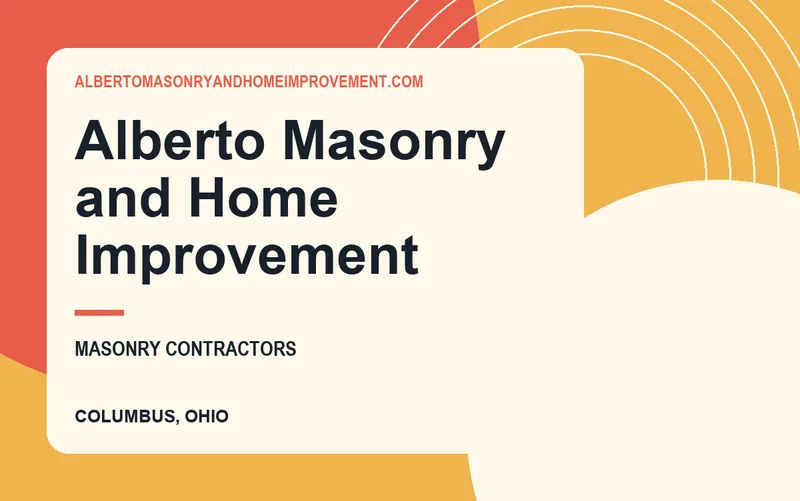 ALBERTOMASONRYANDHOMEIMPROVEMENT.COM

Alberto Masonry and Home Improvement

MASONRY CONTRACTORS

COLUMBUS, OHIO